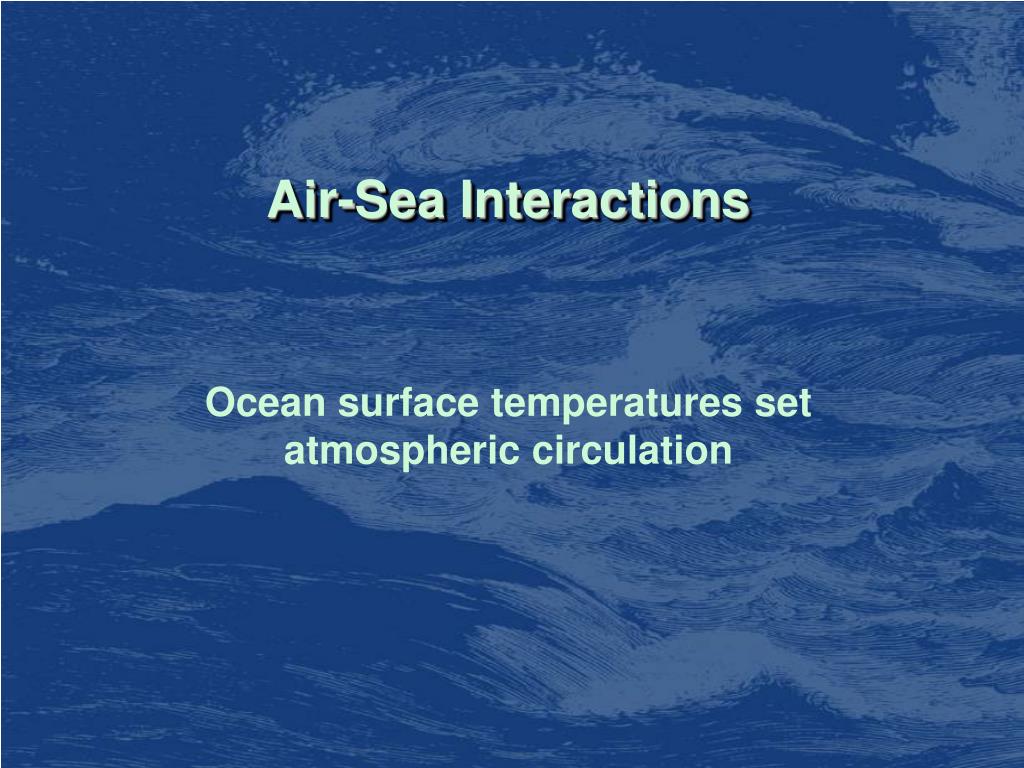 Air-Sea Interactions

Ocean surface temperatures set atmospheric circulation